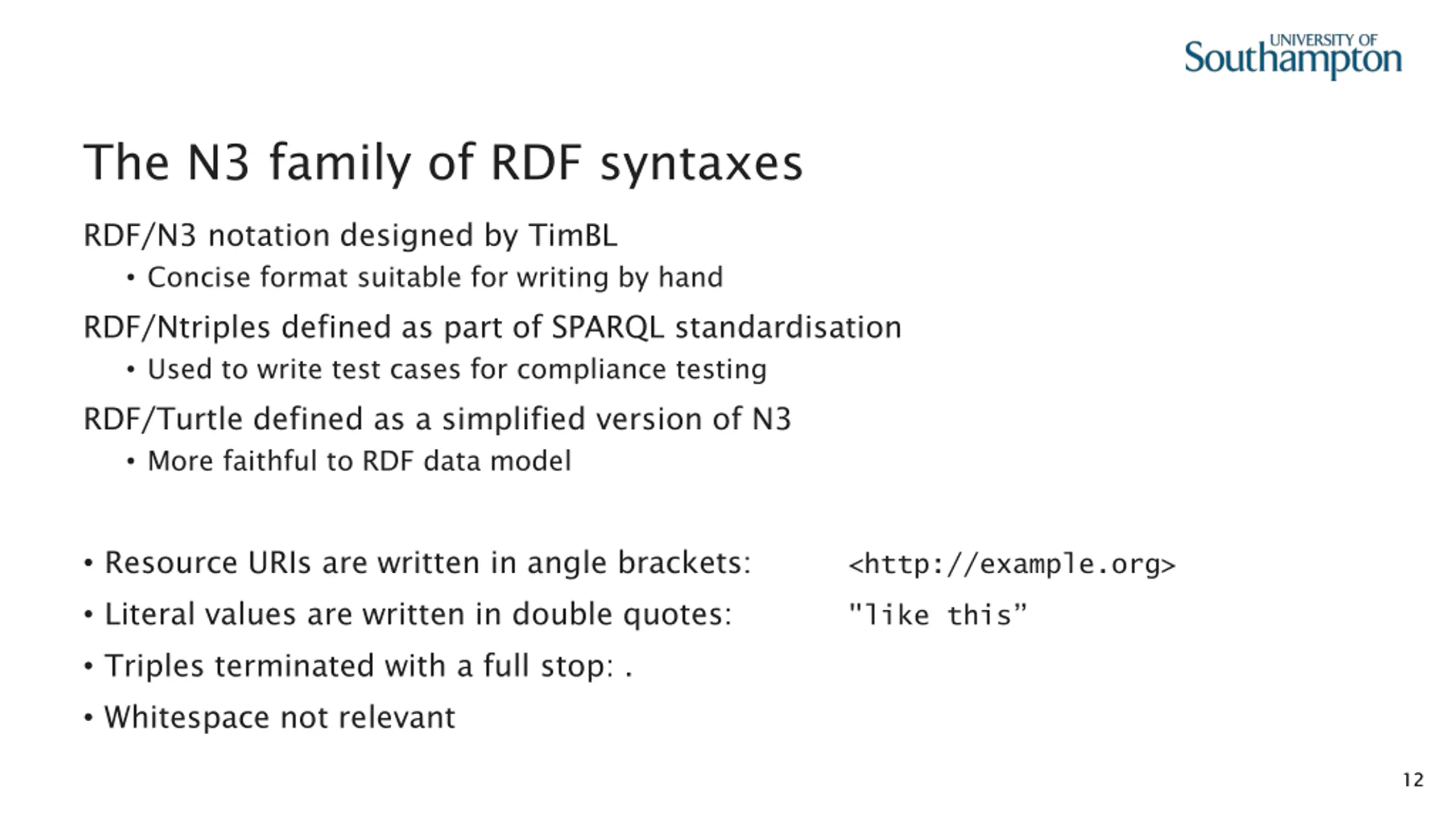 UNIVERSITY OF Southampton

The N3 family of RDF syntaxes

RDF/N3 notation designed by TimBL

• Concise format suitable for writing by hand

RDF/Ntriples defined as part of SPARQL standardisation

• Used to write test cases for compliance testing

RDF/Turtle defined as a simplified version of N3

• More faithful to RDF data model

• Resource URIs are written in angle brackets: <http://example.org>

• Literal values are written in double quotes: "like this”

• Triples terminated with a full stop: .

• Whitespace not relevant

12